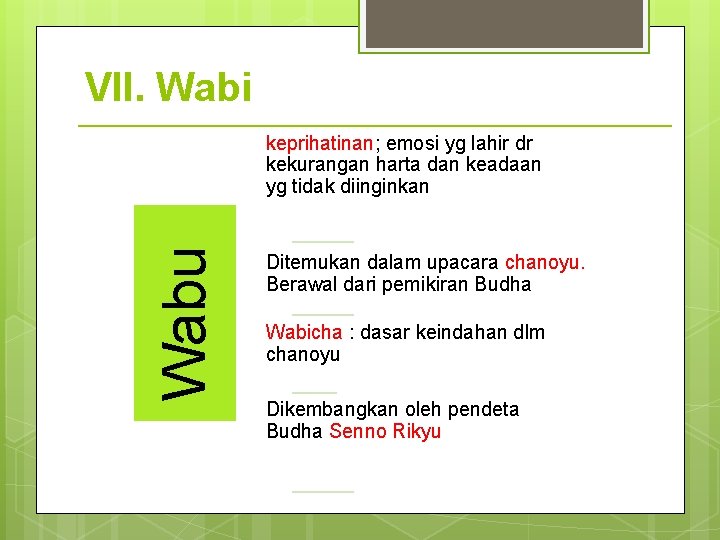 VII. Wabi

Wabu

keprihatinan; emosi yg lahir dr kekurangan harta dan keadaan yg tidak diinginkan

Ditemukan dalam upacara chanoyu. Berawal dari pemikiran Budha

Wabicha : dasar keindahan dlm chanoyu

Dikembangkan oleh pendeta Budha Senno Rikyu